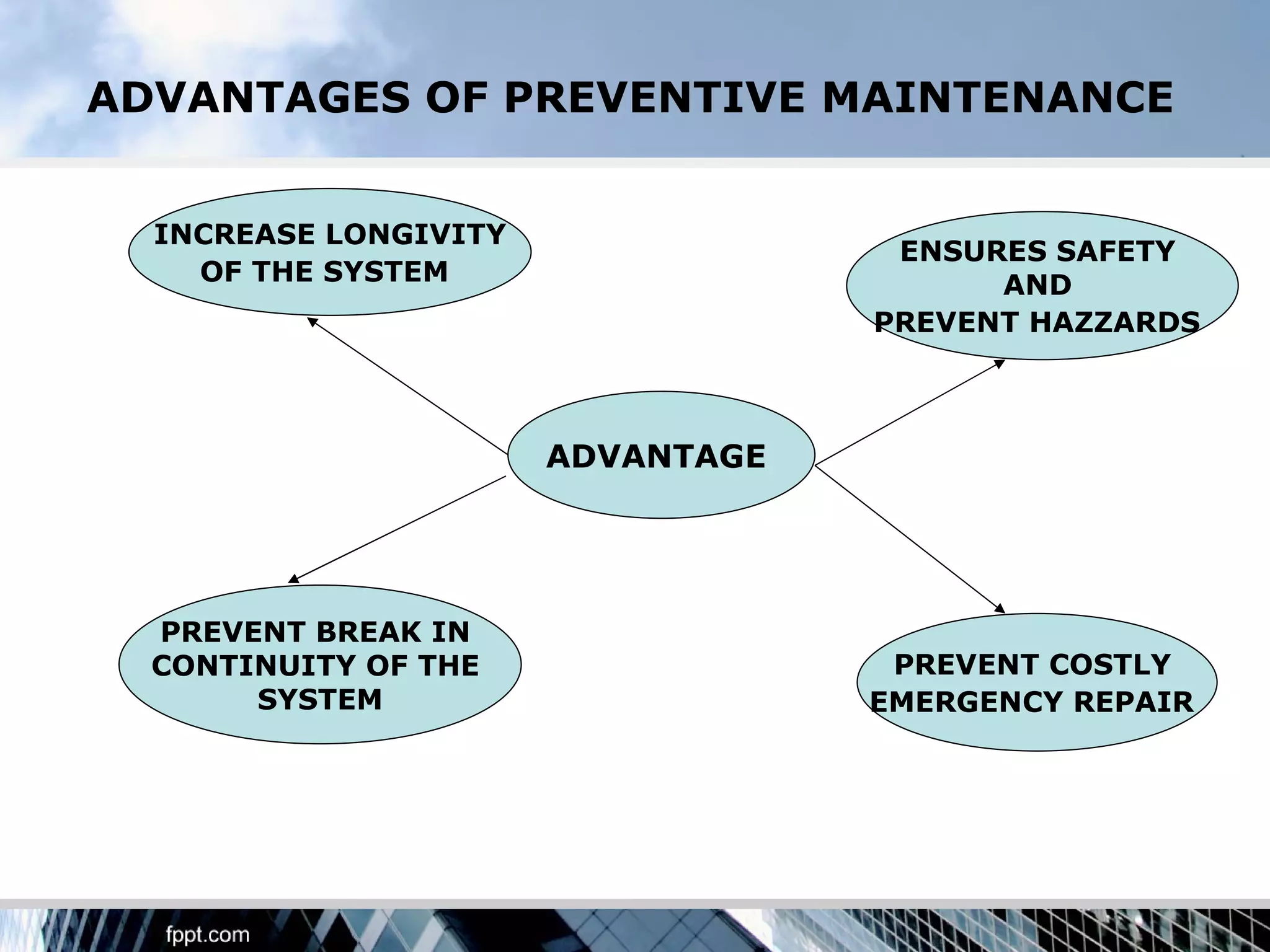 ADVANTAGES OF PREVENTIVE MAINTENANCE

INCREASE LONGIVITY OF THE SYSTEM

ENSURES SAFETY AND PREVENT HAZZARDS

ADVANTAGE

PREVENT BREAK IN CONTINUITY OF THE SYSTEM

PREVENT COSTLY EMERGENCY REPAIR

fppt.com